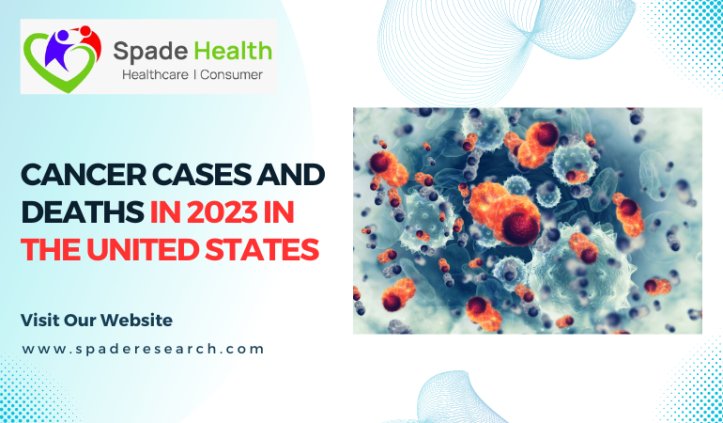 Spade Health
Healthcare | Consumer

CANCER CASES AND DEATHS IN 2023 IN THE UNITED STATES

Visit Our Website

www.spaderesearch.com